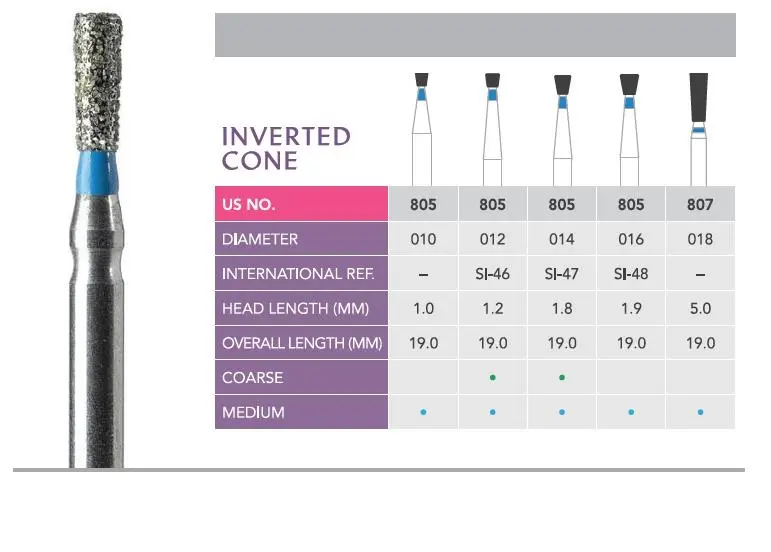 INVERTED CONE

| US NO. | 805 | 805 | 805 | 805 | 807 |
|---|---|---|---|---|---|
| DIAMETER | 010 | 012 | 014 | 016 | 018 |
| INTERNATIONAL REF. | – | SI-46 | SI-47 | SI-48 | – |
| HEAD LENGTH (MM) | 1.0 | 1.2 | 1.8 | 1.9 | 5.0 |
| OVERALL LENGTH (MM) | 19.0 | 19.0 | 19.0 | 19.0 | 19.0 |
| COARSE | | • | • | | |
| MEDIUM | • | • | • | • | • |